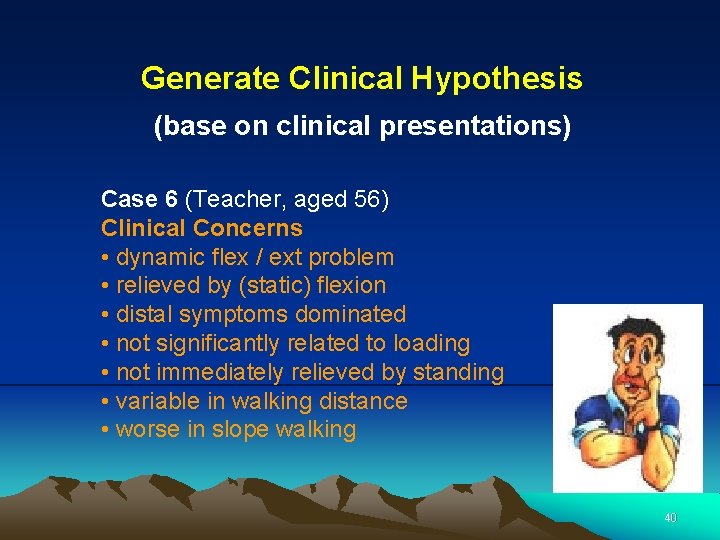 Generate Clinical Hypothesis

(base on clinical presentations)

Case 6 (Teacher, aged 56)
Clinical Concerns
• dynamic flex / ext problem
• relieved by (static) flexion
• distal symptoms dominated
• not significantly related to loading
• not immediately relieved by standing
• variable in walking distance
• worse in slope walking

40